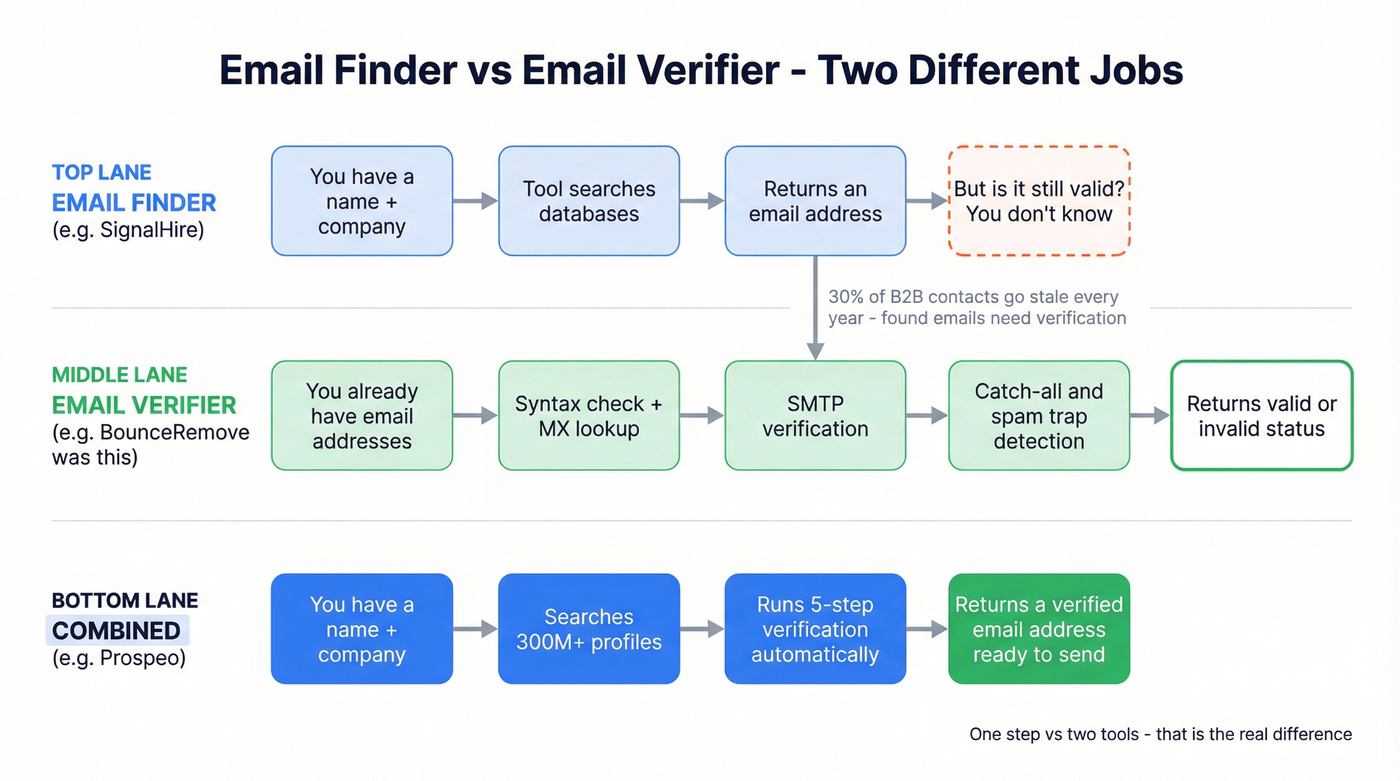 Email Finder vs Email Verifier - Two Different Jobs

TOP LANE
EMAIL FINDER
(e.g. SignalHire)

You have a name + company

Tool searches databases

Returns an email address

But is it still valid? You don't know

30% of B2B contacts go stale every year - found emails need verification

MIDDLE LANE
EMAIL VERIFIER
(e.g. BounceRemove was this)

You already have email addresses

Syntax check + MX lookup

SMTP verification

Catch-all and spam trap detection

Returns valid or invalid status

BOTTOM LANE
COMBINED
(e.g. Prospeo)

You have a name + company

Searches 300M+ profiles

Runs 5-step verification automatically

Returns a verified email address ready to send

One step vs two tools - that is the real difference